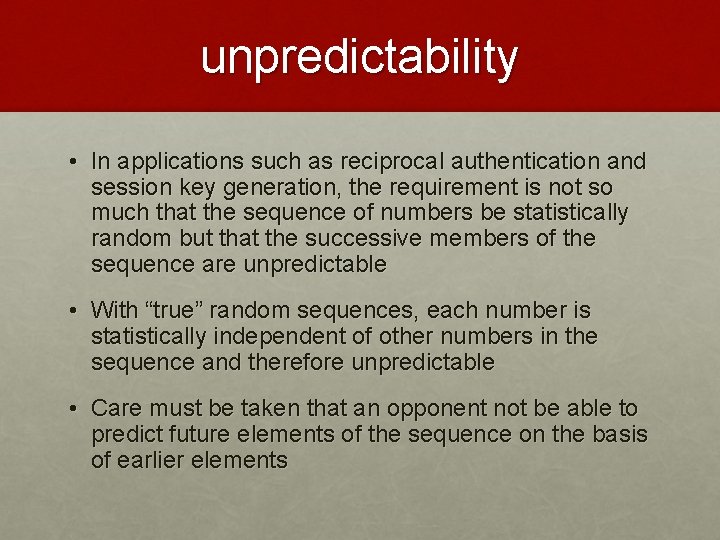 unpredictability

• In applications such as reciprocal authentication and session key generation, the requirement is not so much that the sequence of numbers be statistically random but that the successive members of the sequence are unpredictable

• With “true” random sequences, each number is statistically independent of other numbers in the sequence and therefore unpredictable

• Care must be taken that an opponent not be able to predict future elements of the sequence on the basis of earlier elements